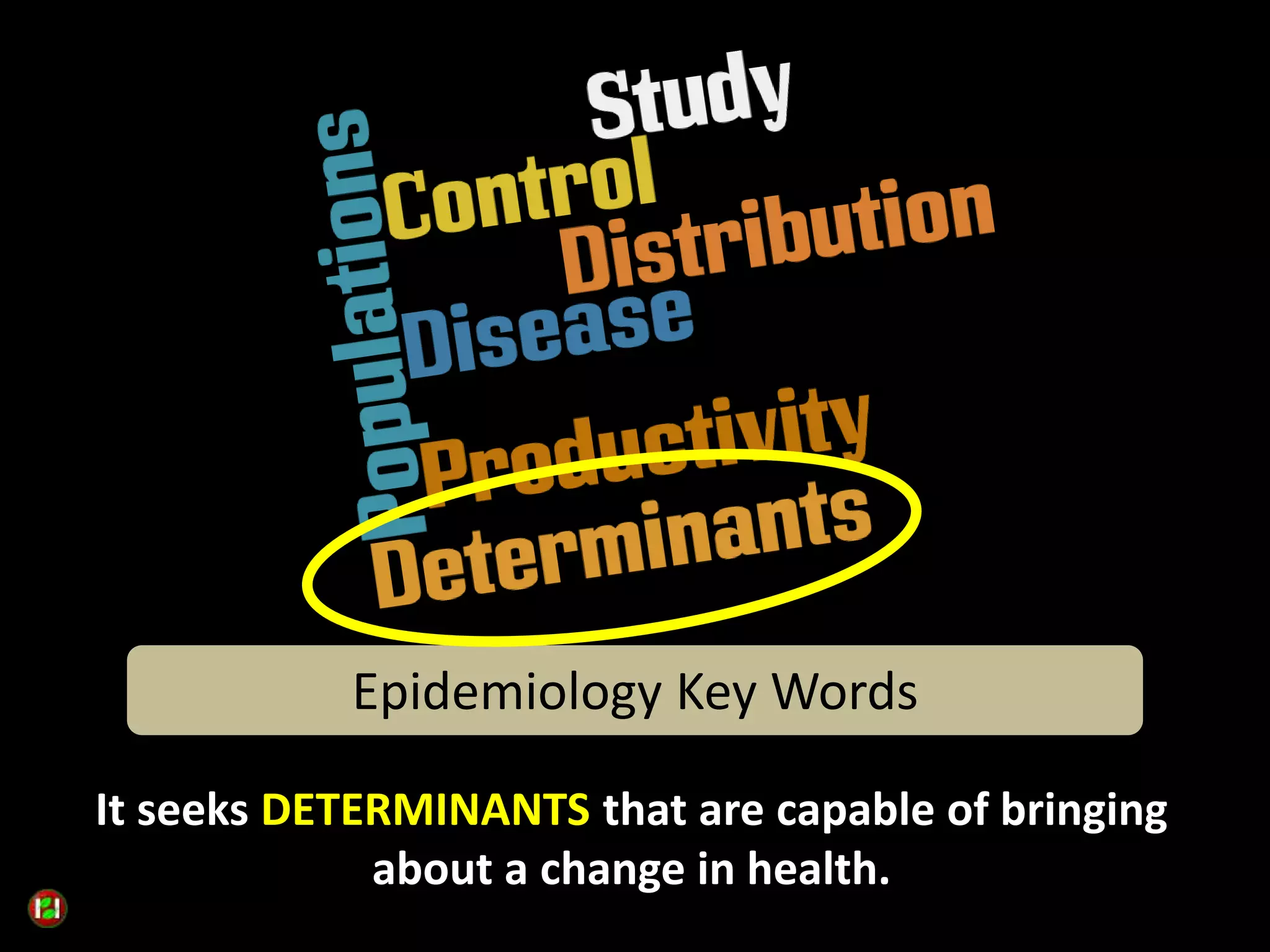 Study
Populations
Control
Distribution
Disease
Productivity
Determinants

Epidemiology Key Words

It seeks DETERMINANTS that are capable of bringing about a change in health.